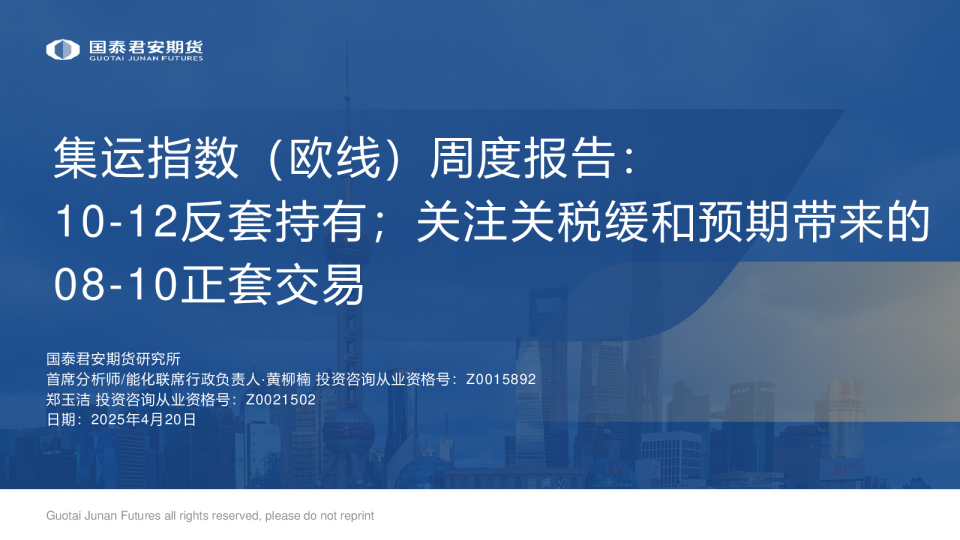 国泰君安期货
GUOTAI JUNAN FUTURES

集运指数（欧线）周度报告：
10-12反套持有；关注关税缓和预期带来的08-10正套交易

国泰君安期货研究所
首席分析师/能化联席行政负责人·黄柳楠 投资咨询从业资格号：Z0015892
郑玉洁 投资咨询从业资格号：Z0021502
日期：2025年4月20日

Guotai Junan Futures all rights reserved, please do not reprint